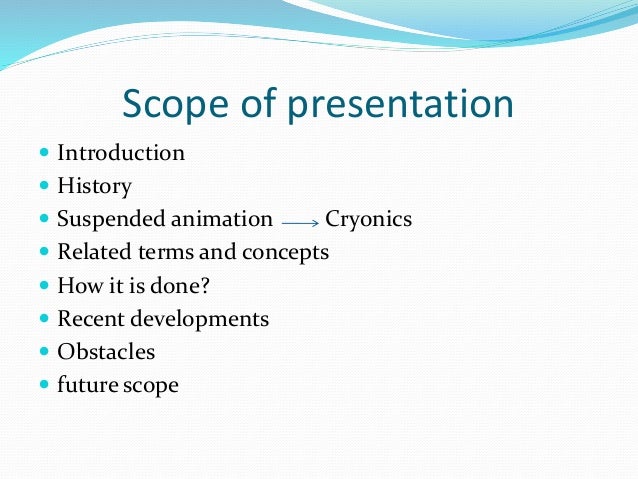 Scope of presentation

- Introduction
- History
- Suspended animation $\longrightarrow$ Cryonics
- Related terms and concepts
- How it is done?
- Recent developments
- Obstacles
- future scope